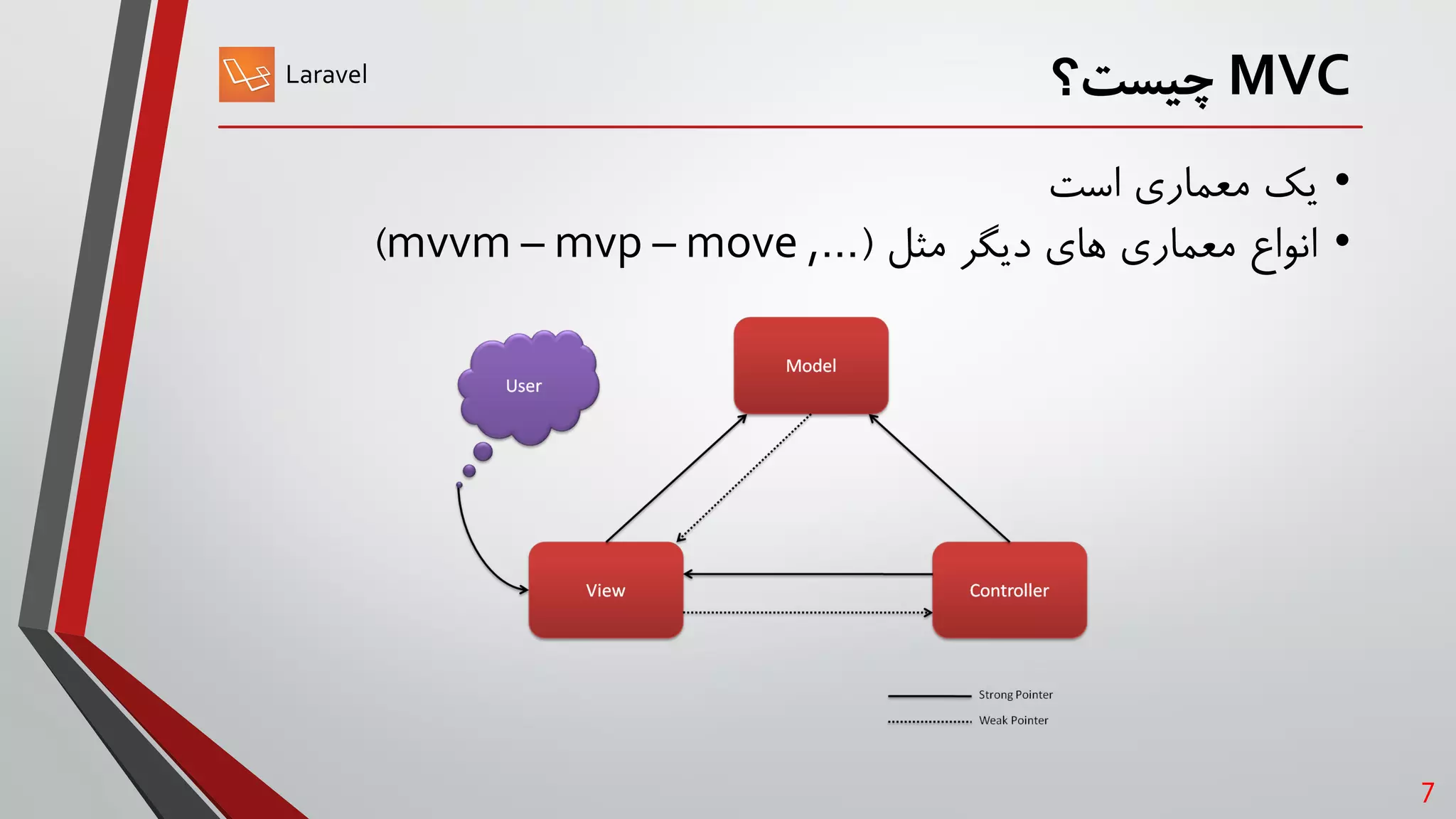 Laravel

MVC چیست؟

• یک معماری است
• انواع معماری های دیگر مثل (mvvm – mvp – move ,...)

User

Model

View

Controller

Strong Pointer
Weak Pointer

7